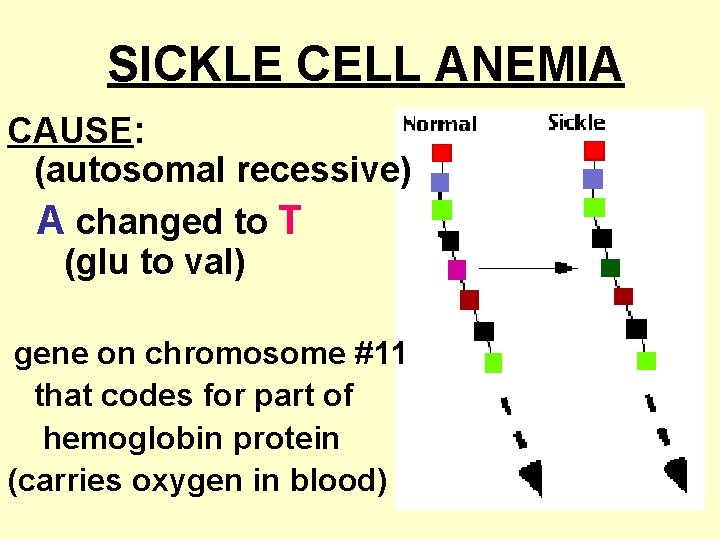 SICKLE CELL ANEMIA

CAUSE:
(autosomal recessive)

A changed to T
(glu to val)

gene on chromosome #11
that codes for part of
hemoglobin protein
(carries oxygen in blood)

Normal

Sickle